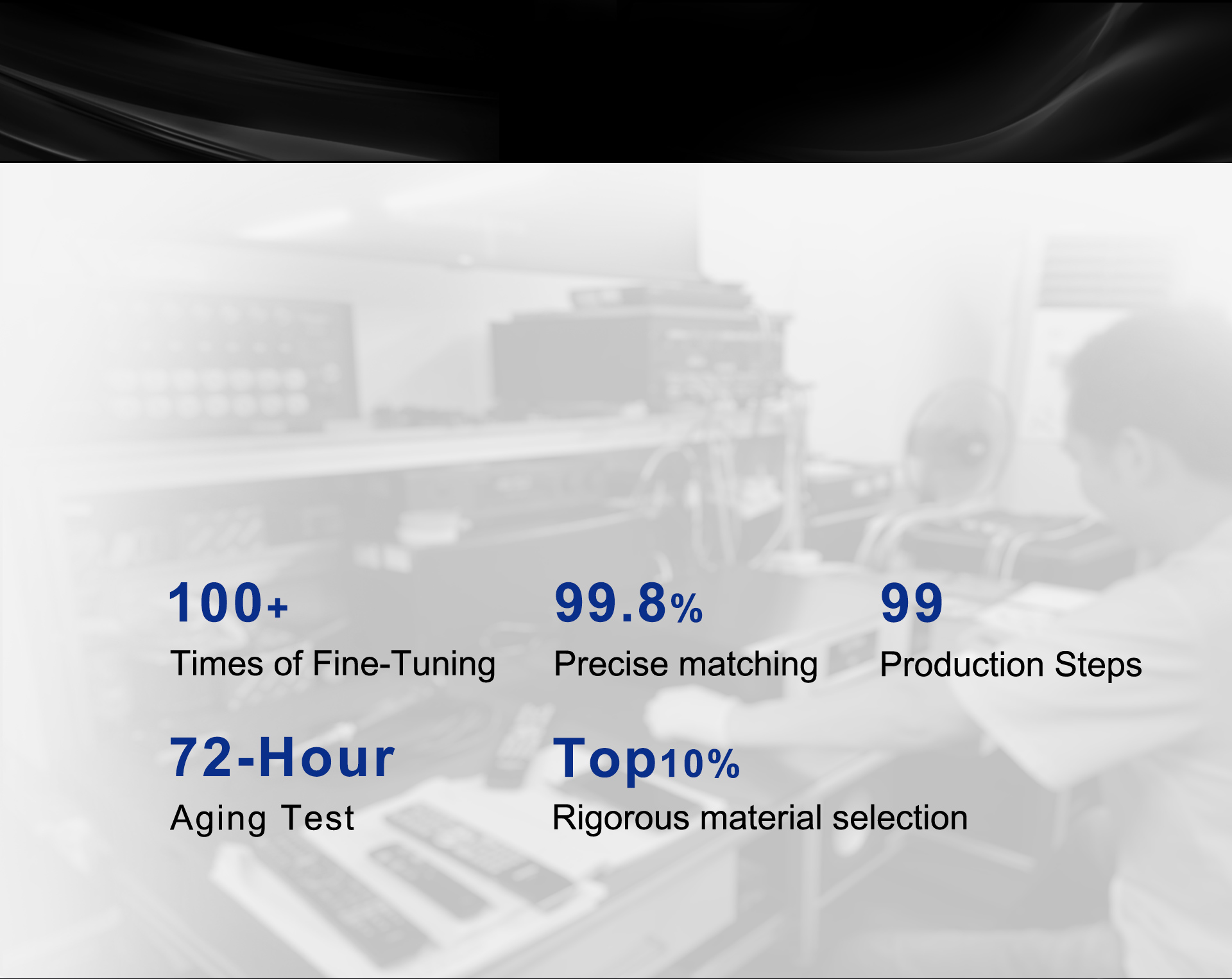 100+
Times of Fine-Tuning

99.8%
Precise matching

99
Production Steps

72-Hour
Aging Test

Top10%
Rigorous material selection